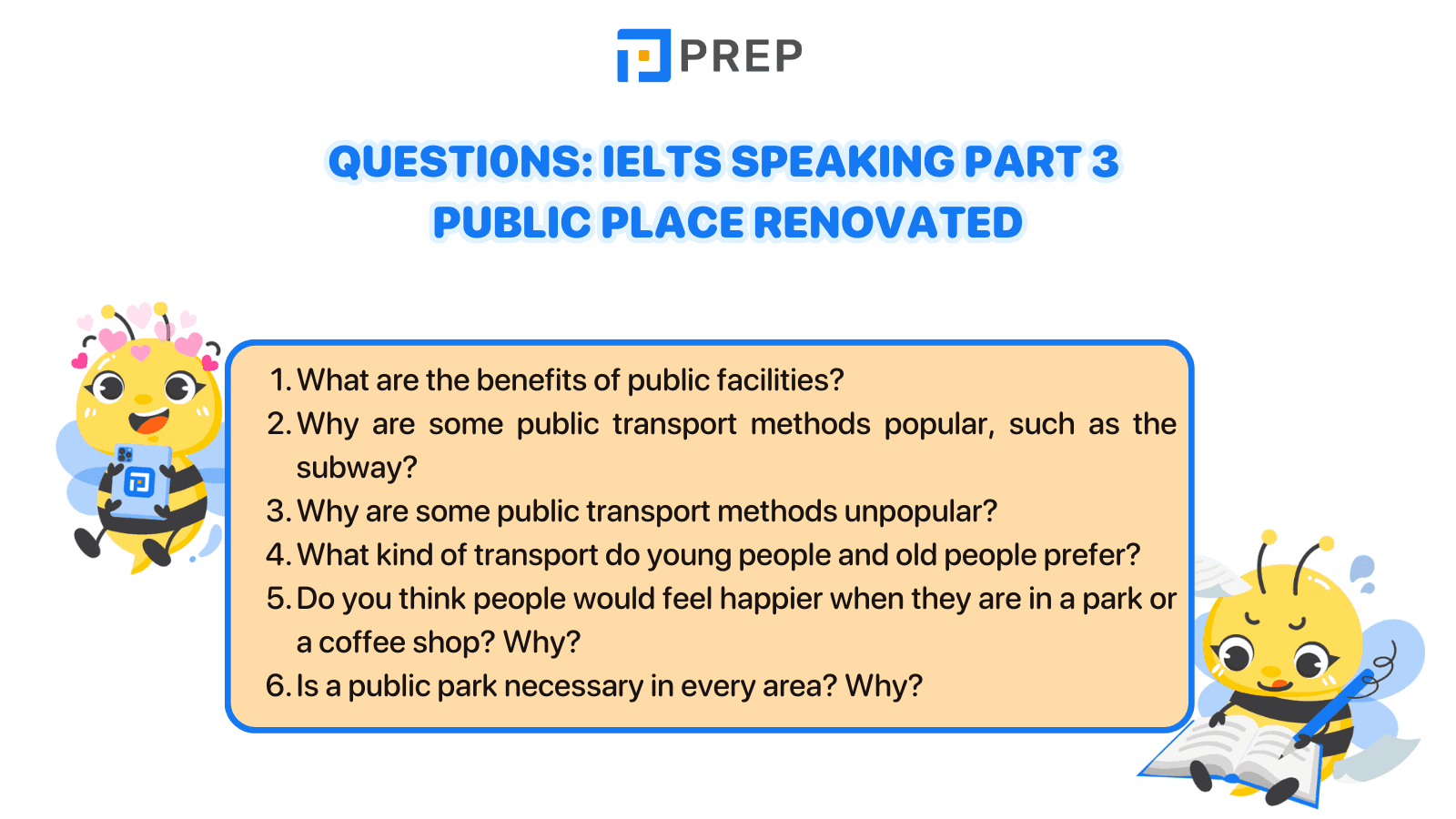 PREP

QUESTIONS: IELTS SPEAKING PART 3
PUBLIC PLACE RENOVATED

1. What are the benefits of public facilities?
2. Why are some public transport methods popular, such as the subway?
3. Why are some public transport methods unpopular?
4. What kind of transport do young people and old people prefer?
5. Do you think people would feel happier when they are in a park or a coffee shop? Why?
6. Is a public park necessary in every area? Why?